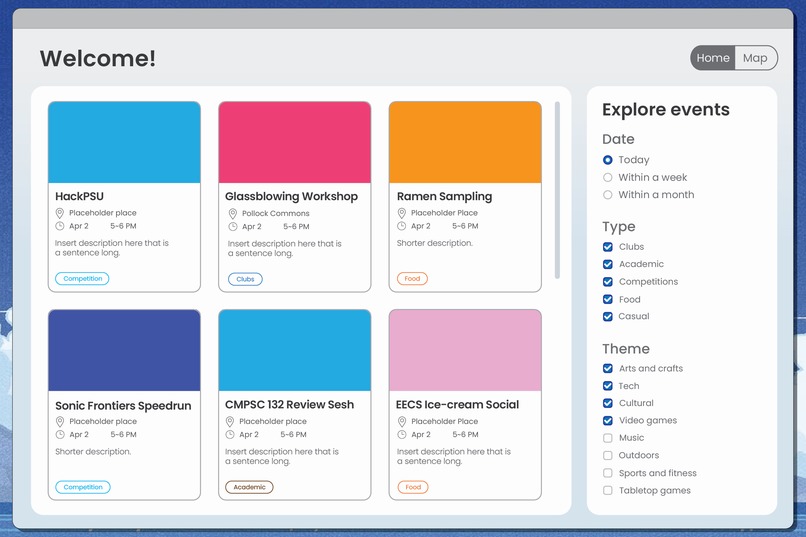 Welcome!

Home Map

HackPSU
Placeholder place
Apr 2 5–6 PM
Insert description here that is a sentence long.
Competition

Glassblowing Workshop
Pollock Commons
Apr 2 5–6 PM
Insert description here that is a sentence long.
Clubs

Ramen Sampling
Placeholder Place
Apr 2 5–6 PM
Shorter description.
Food

Sonic Frontiers Speedrun
Placeholder place
Apr 2 5–6 PM
Shorter description.
Competition

CMPSC 132 Review Sesh
Placeholder place
Apr 2 5–6 PM
Insert description here that is a sentence long.
Academic

EECS Ice-cream Social
Placeholder Place
Apr 2 5–6 PM
Insert description here that is a sentence long.
Food

Explore events

Date
Today
Within a week
Within a month

Type
Clubs
Academic
Competitions
Food
Casual

Theme
Arts and crafts
Tech
Cultural
Video games
Music
Outdoors
Sports and fitness
Tabletop games